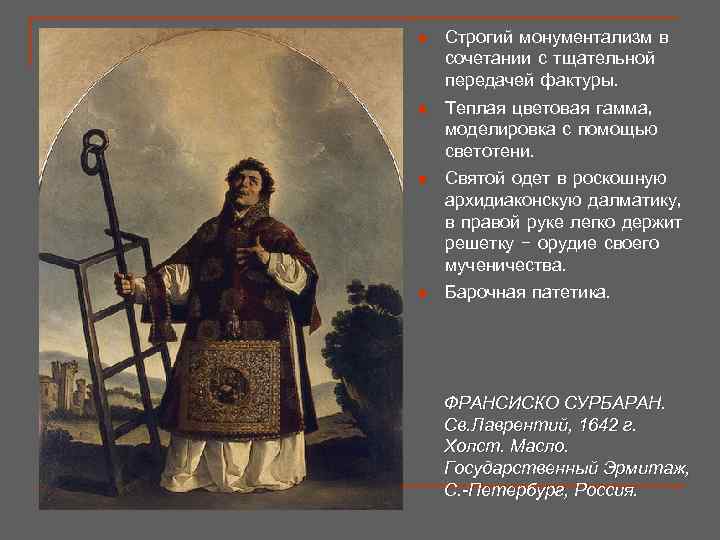 Строгий монументализм в сочетании с тщательной передачей фактуры.

Теплая цветовая гамма, моделировка с помощью светотени.

Святой одет в роскошную архидиаконскую далматику, в правой руке легко держит решетку – орудие своего мученичества.

Барочная патетика.

ФРАНСИСКО СУРБАРАН. Св.Лаврентий, 1642 г. Холст. Масло. Государственный Эрмитаж, С.-Петербург, Россия.